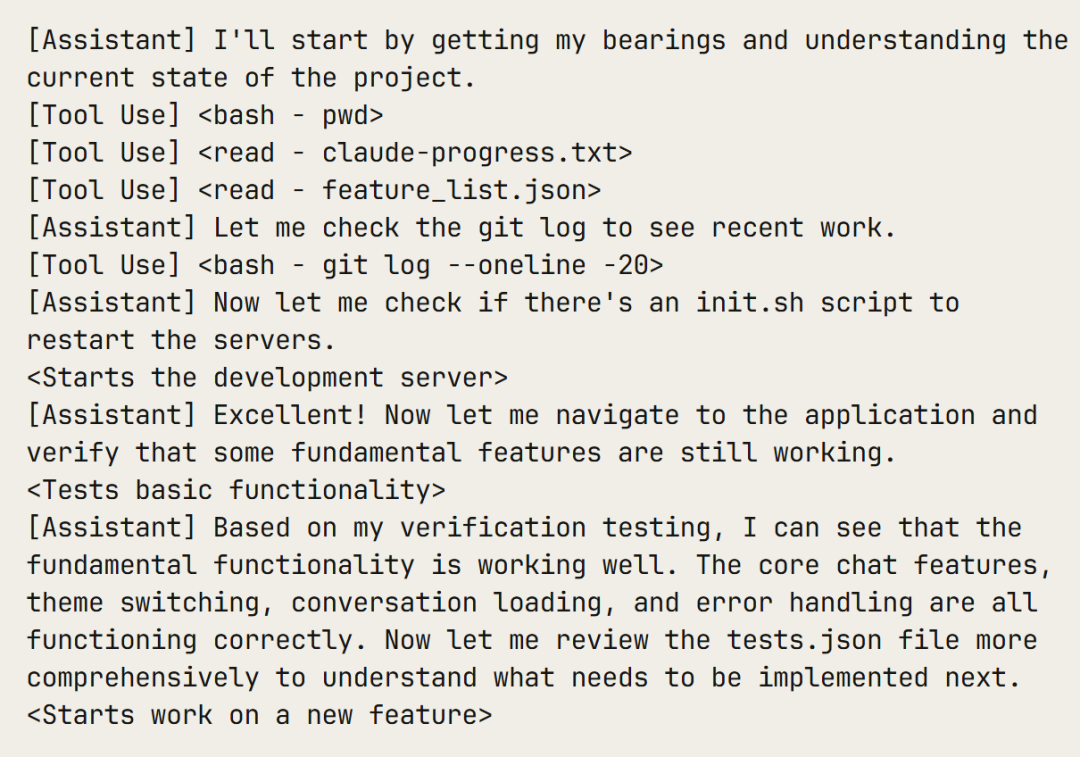 [Assistant] I'll start by getting my bearings and understanding the current state of the project.
[Tool Use] <bash - pwd>
[Tool Use] <read - claude-progress.txt>
[Tool Use] <read - feature_list.json>
[Assistant] Let me check the git log to see recent work.
[Tool Use] <bash - git log --oneline -20>
[Assistant] Now let me check if there's an init.sh script to restart the servers.
<Starts the development server>
[Assistant] Excellent! Now let me navigate to the application and verify that some fundamental features are still working.
<Tests basic functionality>
[Assistant] Based on my verification testing, I can see that the fundamental functionality is working well. The core chat features, theme switching, conversation loading, and error handling are all functioning correctly. Now let me review the tests.json file more comprehensively to understand what needs to be implemented next.
<Starts work on a new feature>